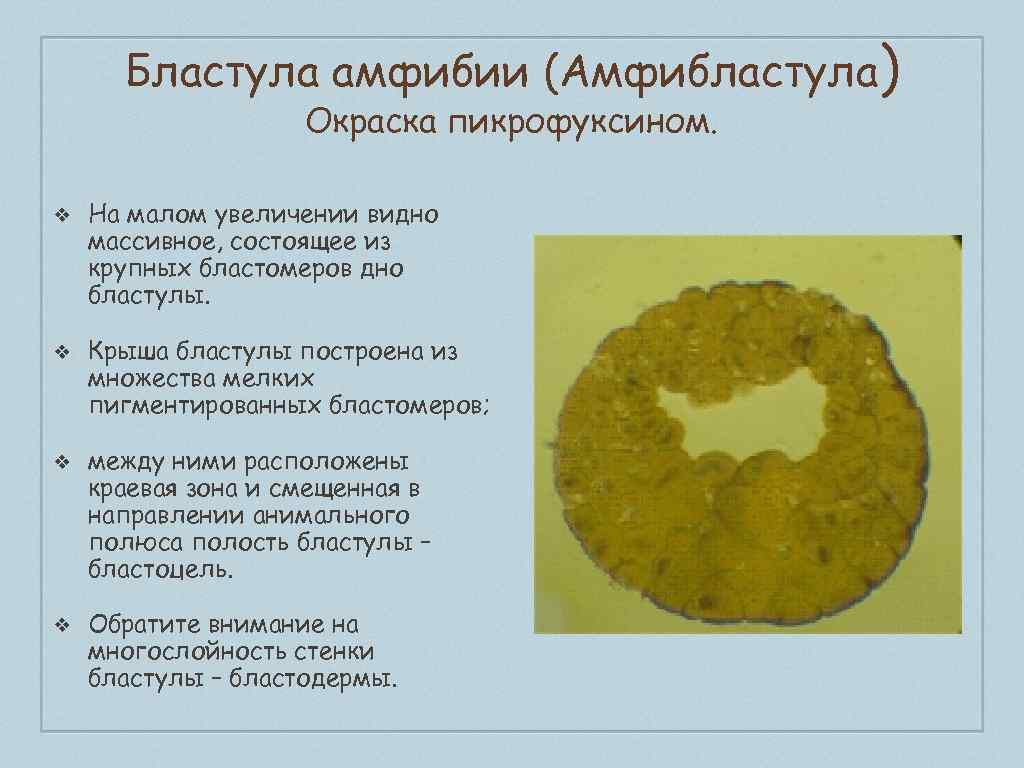 Бластула амфибии (Амфибластула)

Окраска пикрофуксином.

❖ На малом увеличении видно массивное, состоящее из крупных бластомеров дно бластулы.

❖ Крыша бластулы построена из множества мелких пигментированных бластомеров;

❖ между ними расположены краевая зона и смещенная в направлении анимального полюса полость бластулы – бластоцель.

❖ Обратите внимание на многослойность стенки бластулы – бластодермы.